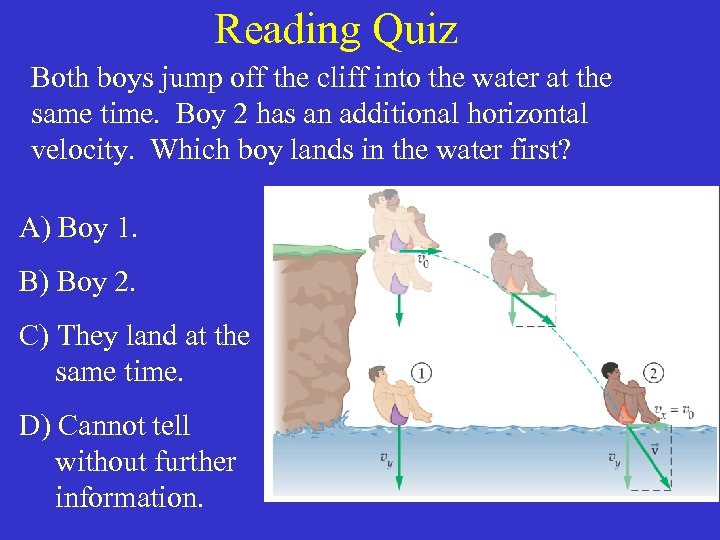 Reading Quiz

Both boys jump off the cliff into the water at the same time. Boy 2 has an additional horizontal velocity. Which boy lands in the water first?

A) Boy 1.

B) Boy 2.

C) They land at the same time.

D) Cannot tell without further information.

$v_0$

①

②

$v_x = v_0$

$v_y$

$v_y$

$\vec{v}$